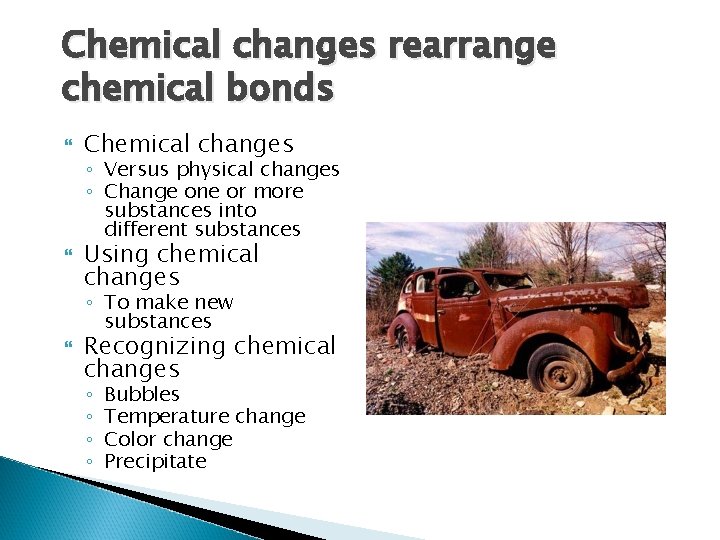 Chemical changes rearrange chemical bonds

Chemical changes
◦ Versus physical changes
◦ Change one or more substances into different substances

Using chemical changes
◦ To make new substances

Recognizing chemical changes
◦ Bubbles
◦ Temperature change
◦ Color change
◦ Precipitate